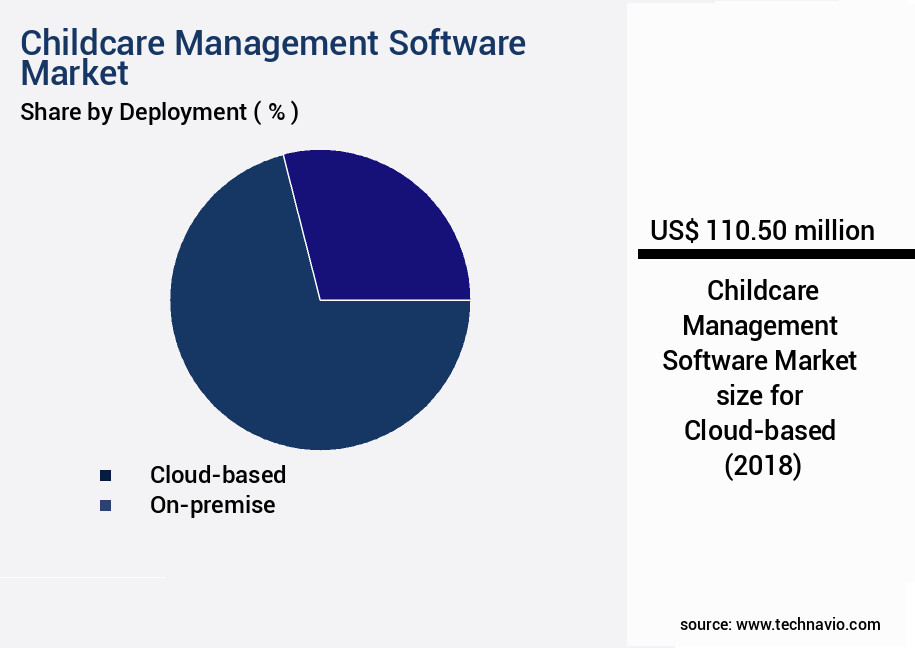 Childcare Management Software Market

Share by Deployment ( % )

Cloud-based

On-premise

US$ 110.50 million

Childcare Management Software Market size for Cloud-based (2018)

source: www.technavio.com